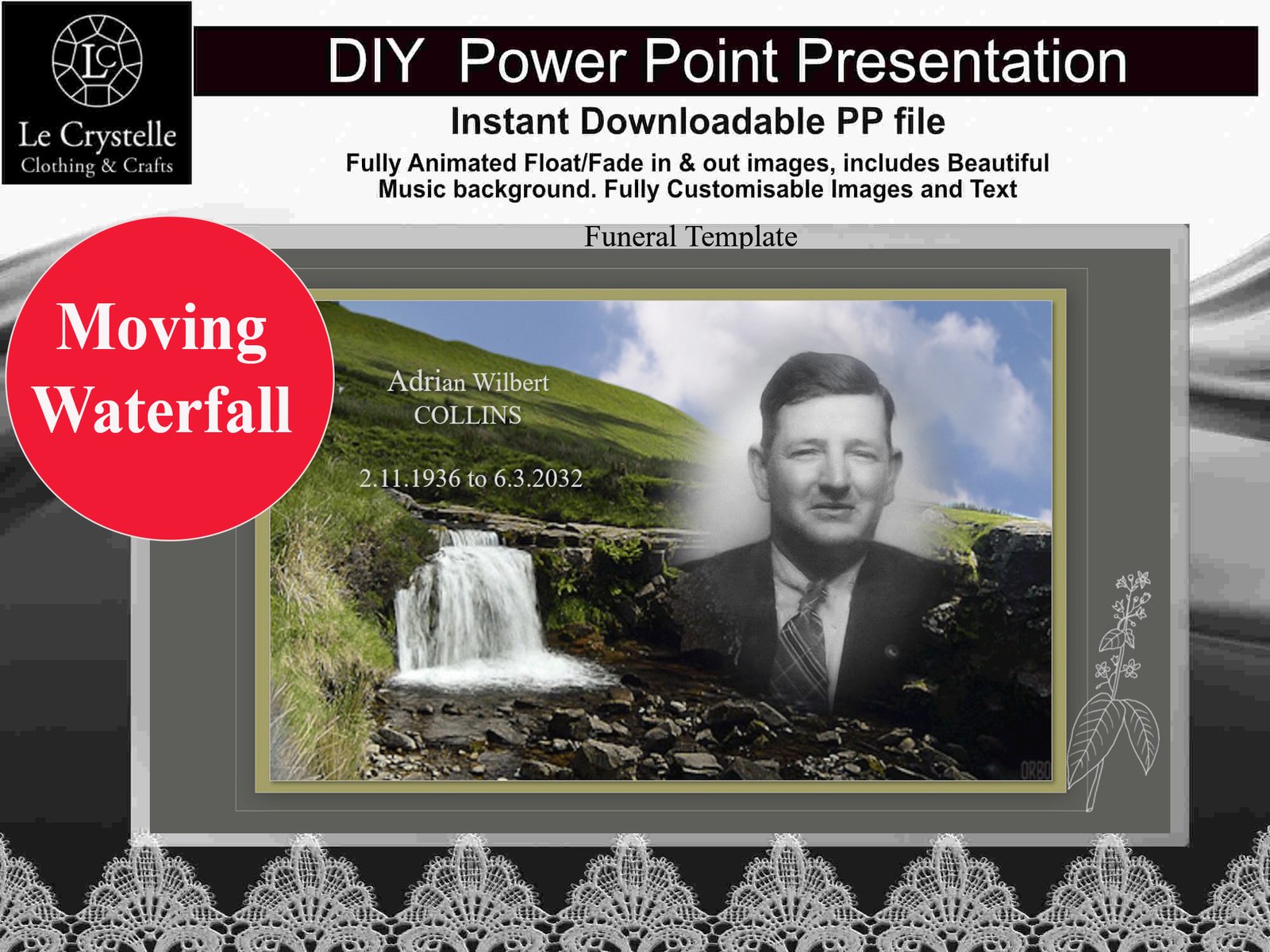 LC
Le Crystelle
Clothing & Crafts

DIY Power Point Presentation

Instant Downloadable PP file

Fully Animated Float/Fade in & out images, includes Beautiful Music background. Fully Customisable Images and Text

Funeral Template

Moving Waterfall

Adrian Wilbert
COLLINS

2.11.1936 to 6.3.2032

ORBO